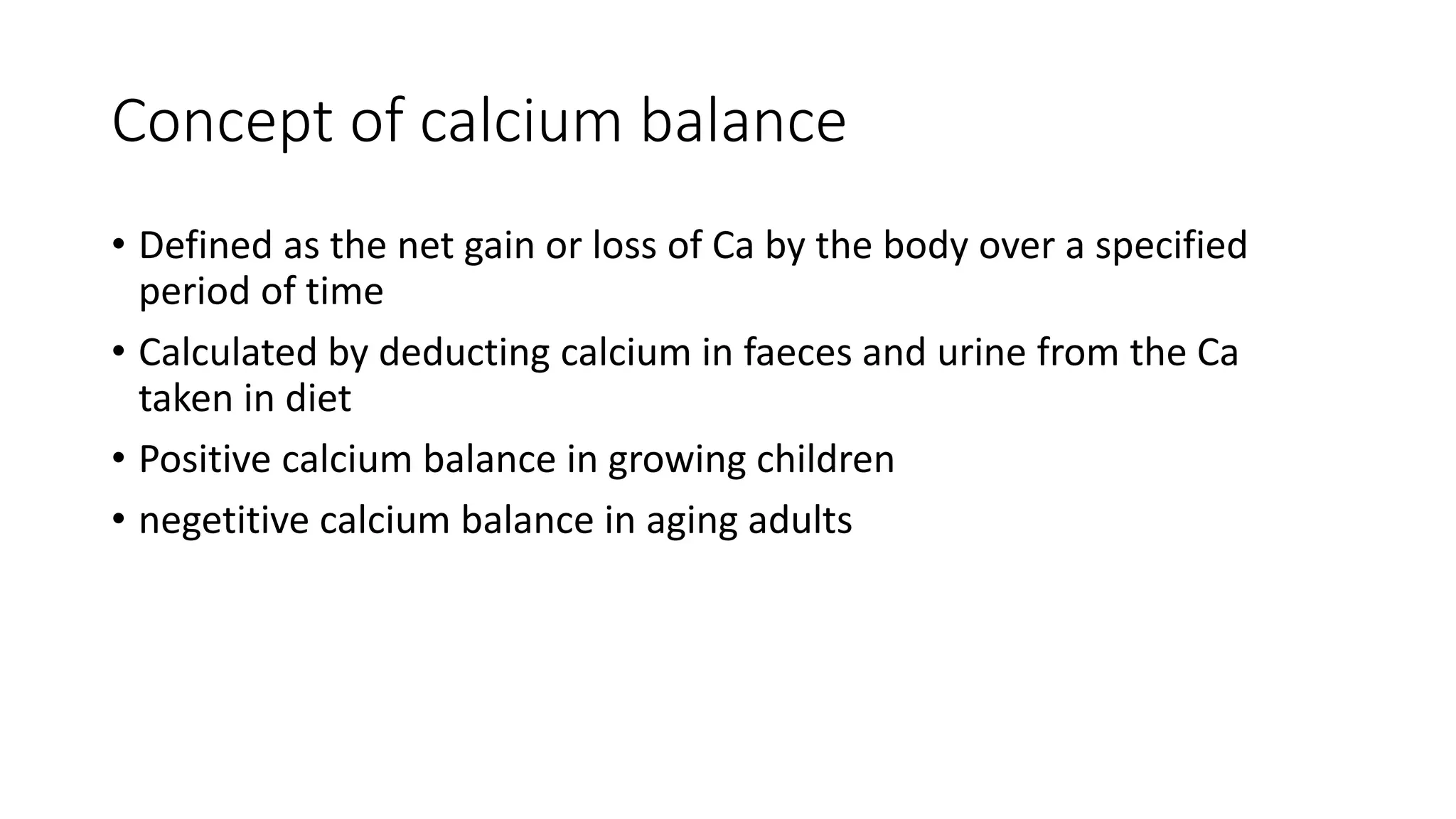 Concept of calcium balance

• Defined as the net gain or loss of Ca by the body over a specified period of time
• Calculated by deducting calcium in faeces and urine from the Ca taken in diet
• Positive calcium balance in growing children
• negetitive calcium balance in aging adults